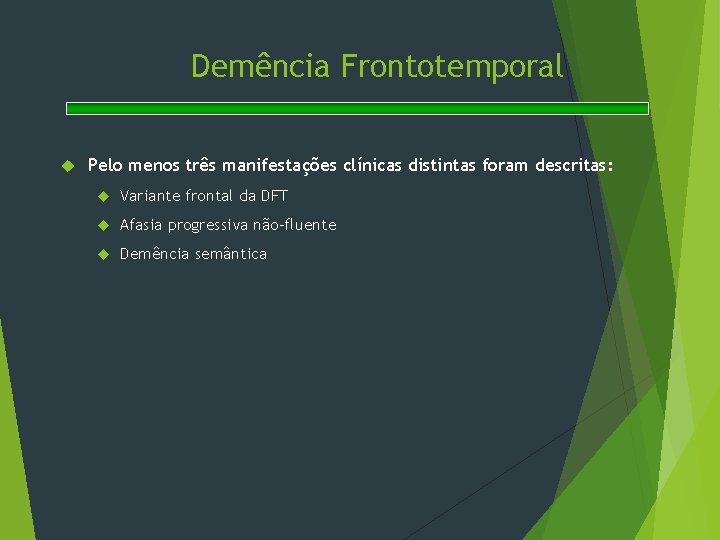 Demência Frontotemporal

Pelo menos três manifestações clínicas distintas foram descritas:

Variante frontal da DFT

Afasia progressiva não-fluente

Demência semântica